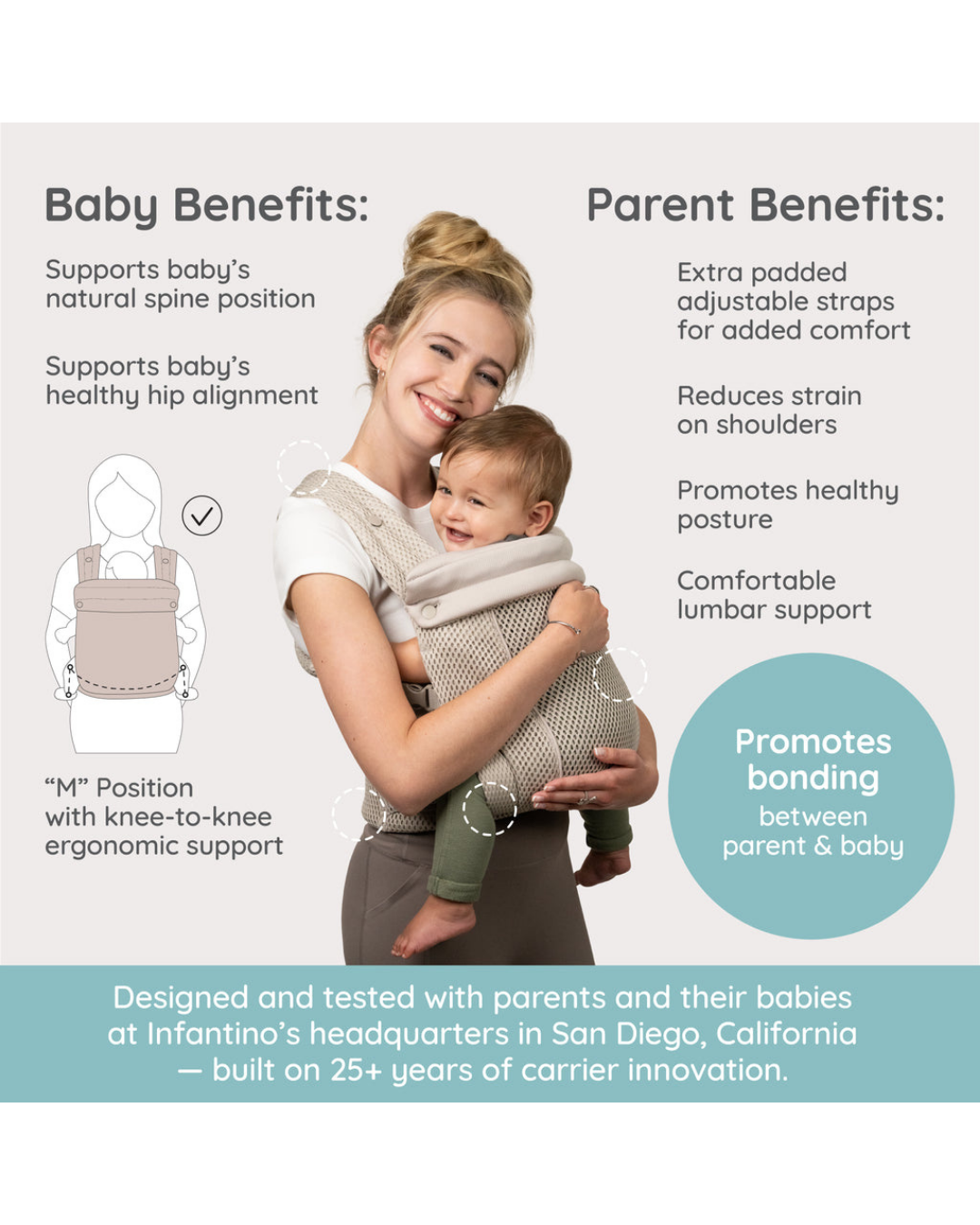 Baby Benefits:

Supports baby's natural spine position

Supports baby's healthy hip alignment

"M" Position with knee-to-knee ergonomic support

Parent Benefits:

Extra padded adjustable straps for added comfort

Reduces strain on shoulders

Promotes healthy posture

Comfortable lumbar support

Promotes bonding between parent & baby

Designed and tested with parents and their babies at Infantino's headquarters in San Diego, California — built on 25+ years of carrier innovation.